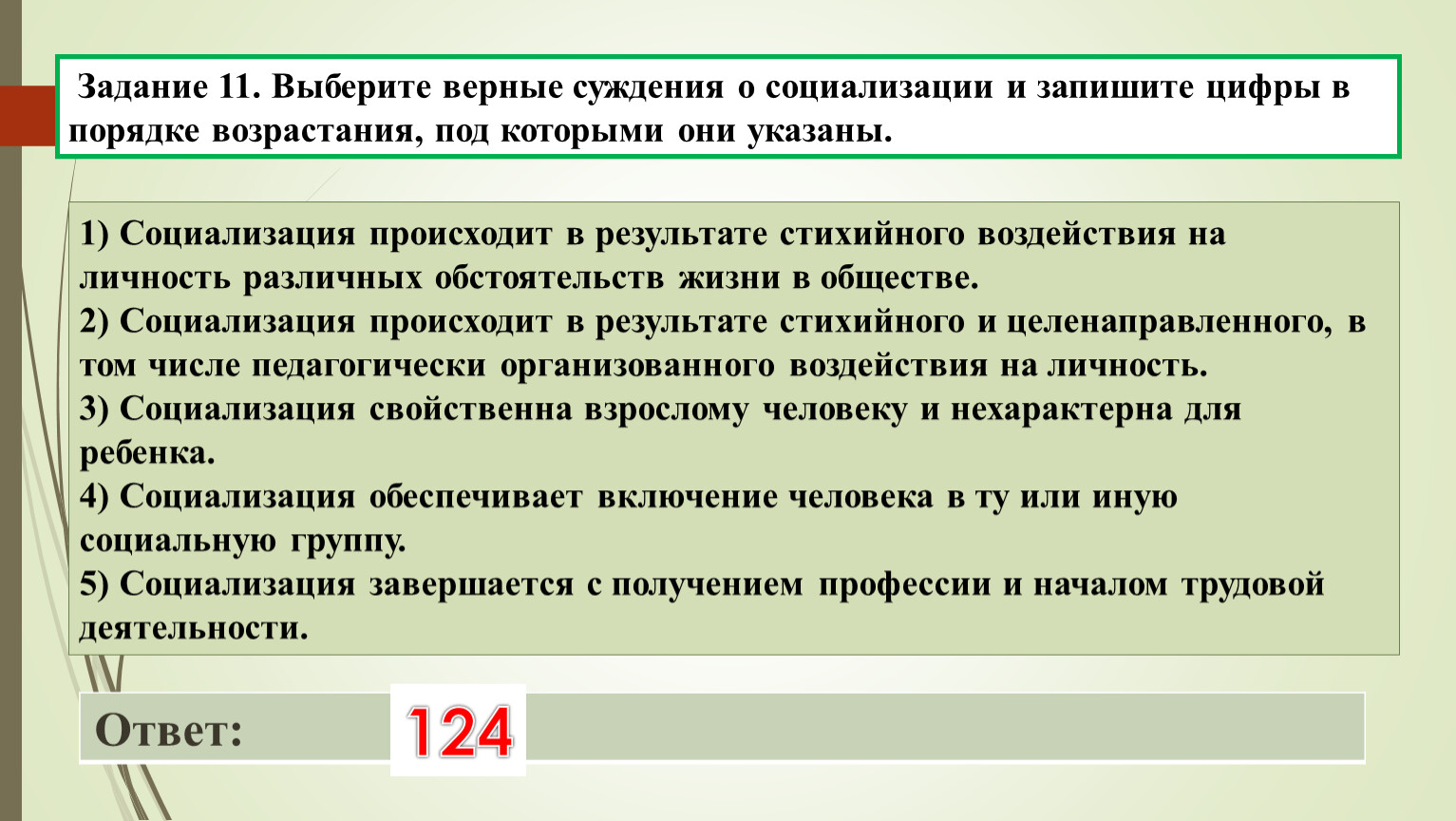 Задание 11. Выберите верные суждения о социализации и запишите цифры в порядке возрастания, под которыми они указаны.

1) Социализация происходит в результате стихийного воздействия на личность различных обстоятельств жизни в обществе.
2) Социализация происходит в результате стихийного и целенаправленного, в том числе педагогически организованного воздействия на личность.
3) Социализация свойственна взрослому человеку и нехарактерна для ребенка.
4) Социализация обеспечивает включение человека в ту или иную социальную группу.
5) Социализация завершается с получением профессии и началом трудовой деятельности.

Ответ: 124